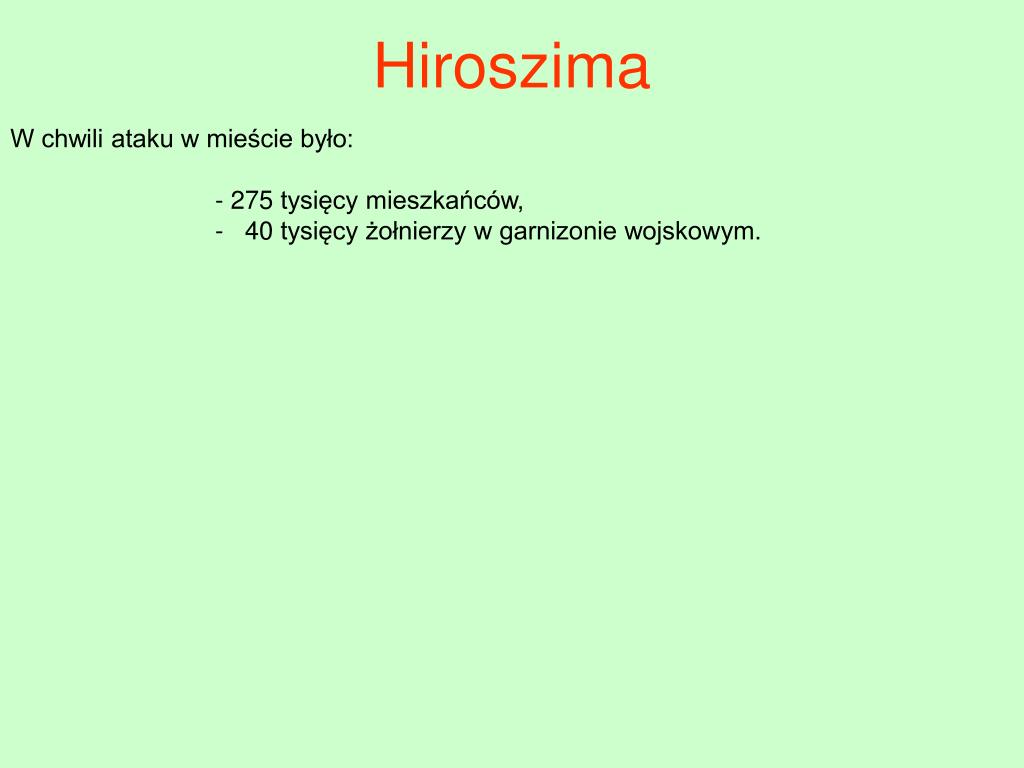 Hiroszima

W chwili ataku w mieście było:

- 275 tysięcy mieszkańców,
- 40 tysięcy żołnierzy w garnizonie wojskowym.